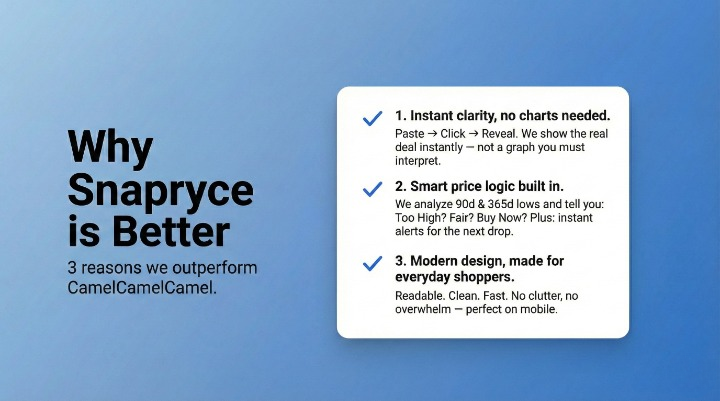 Why Snapryce is Better

3 reasons we outperform CamelCamelCamel.

1. Instant clarity, no charts needed.

Paste → Click → Reveal. We show the real deal instantly — not a graph you must interpret.

2. Smart price logic built in.

We analyze 90d & 365d lows and tell you: Too High? Fair? Buy Now? Plus: instant alerts for the next drop.

3. Modern design, made for everyday shoppers.

Readable. Clean. Fast. No clutter, no overwhelm — perfect on mobile.